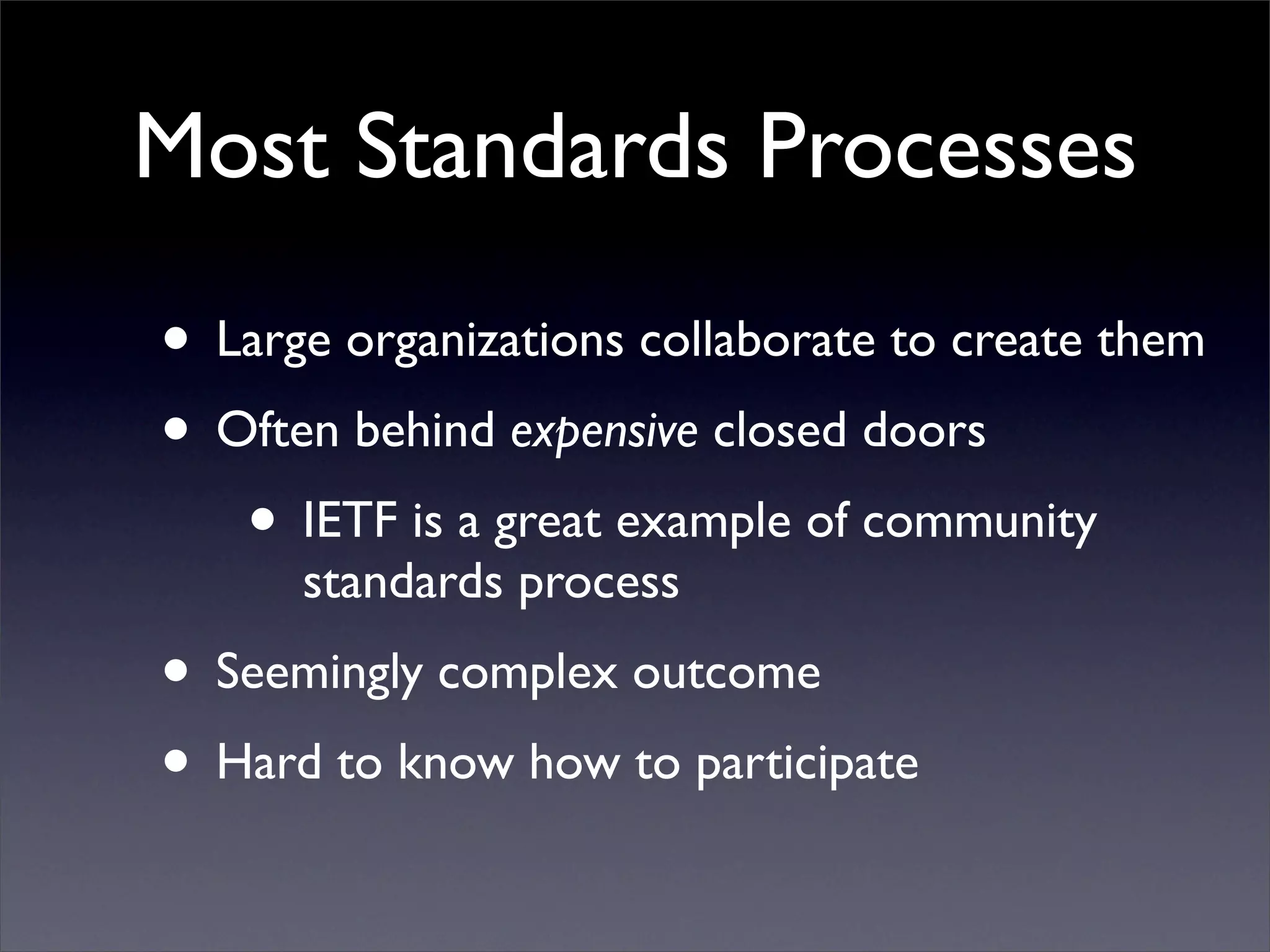 Most Standards Processes

• Large organizations collaborate to create them

• Often behind expensive closed doors

• IETF is a great example of community standards process

• Seemingly complex outcome

• Hard to know how to participate